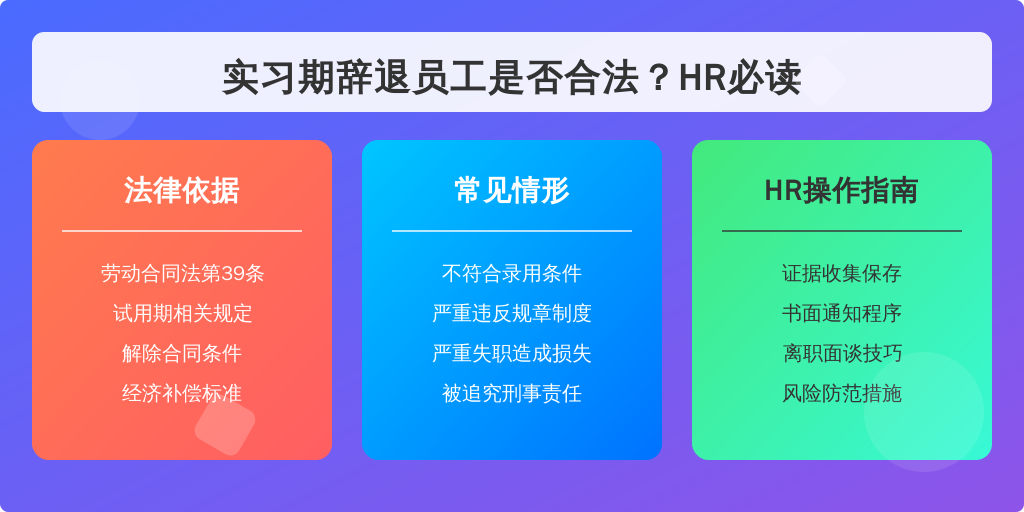 实习期辞退员工是否合法？HR必读

法律依据

劳动合同法第39条

试用期相关规定

解除合同条件

经济补偿标准

常见情形

不符合录用条件

严重违反规章制度

严重失职造成损失

被追究刑事责任

HR操作指南

证据收集保存

书面通知程序

离职面谈技巧

风险防范措施